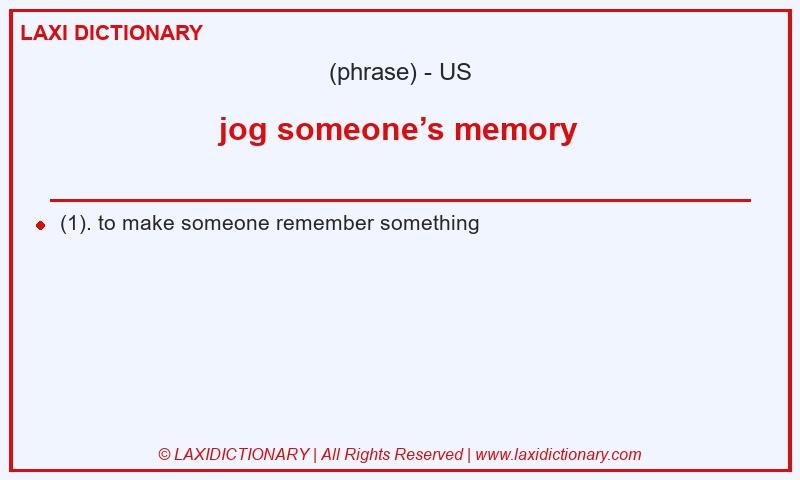 LAXI DICTIONARY

(phrase) - US

jog someone’s memory

(1). to make someone remember something

© LAXIDICTIONARY | All Rights Reserved | www.laxidictionary.com